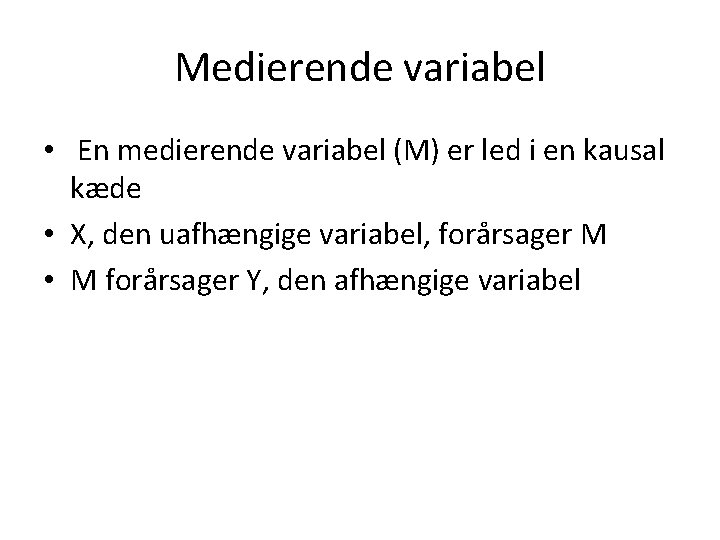 Medierende variabel

• En medierende variabel (M) er led i en kausal kæde
• X, den uafhængige variabel, forårsager M
• M forårsager Y, den afhængige variabel